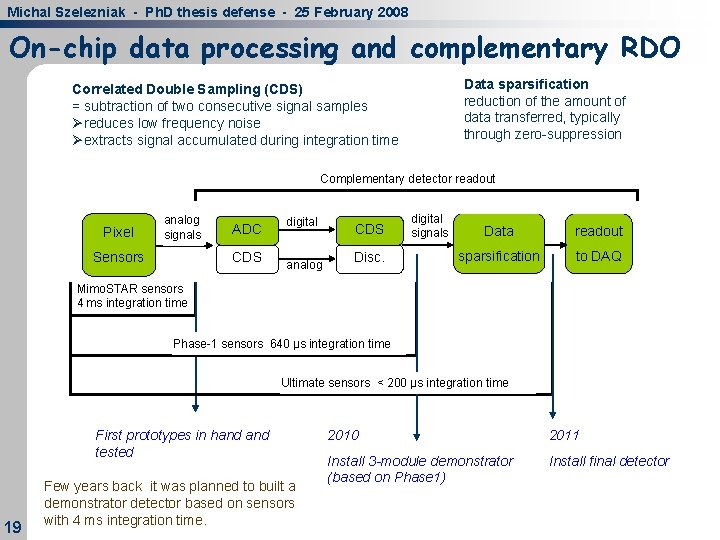 Michal Szelezniak - PhD thesis defense - 25 February 2008

On-chip data processing and complementary RDO

Correlated Double Sampling (CDS)
= subtraction of two consecutive signal samples
➢reduces low frequency noise
➢extracts signal accumulated during integration time

Data sparsification
reduction of the amount of data transferred, typically through zero-suppression

Complementary detector readout

Pixel Sensors

analog signals

ADC

CDS

digital

analog

CDS

Disc.

digital signals

Data sparsification

readout to DAQ

MimoSTAR sensors
4 ms integration time

Phase-1 sensors 640 μs integration time

Ultimate sensors < 200 μs integration time

First prototypes in hand and tested

2010
Install 3-module demonstrator (based on Phase1)

2011
Install final detector

Few years back it was planned to built a demonstrator detector based on sensors with 4 ms integration time.

19